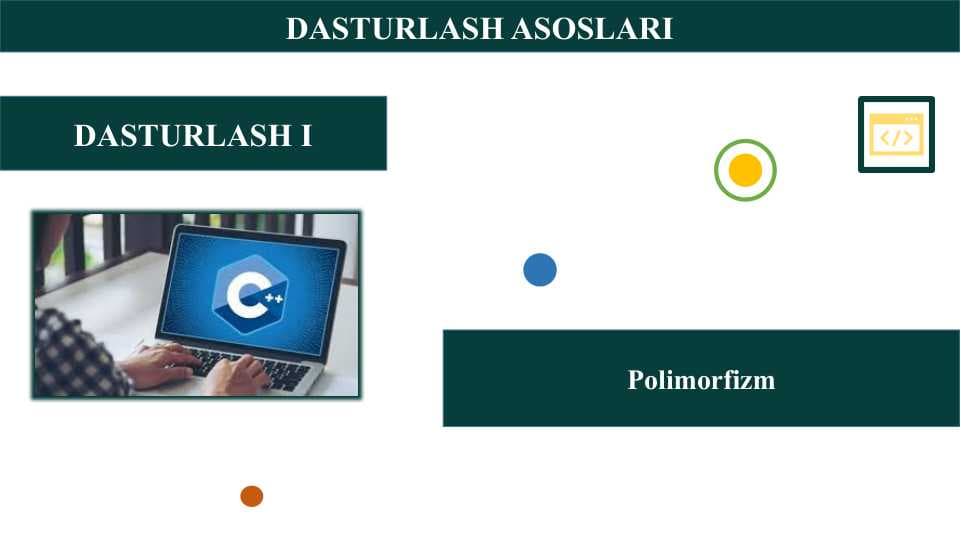 DASTURLASH ASOSLARI

DASTURLASH I

</>

C++

Polimorfizm